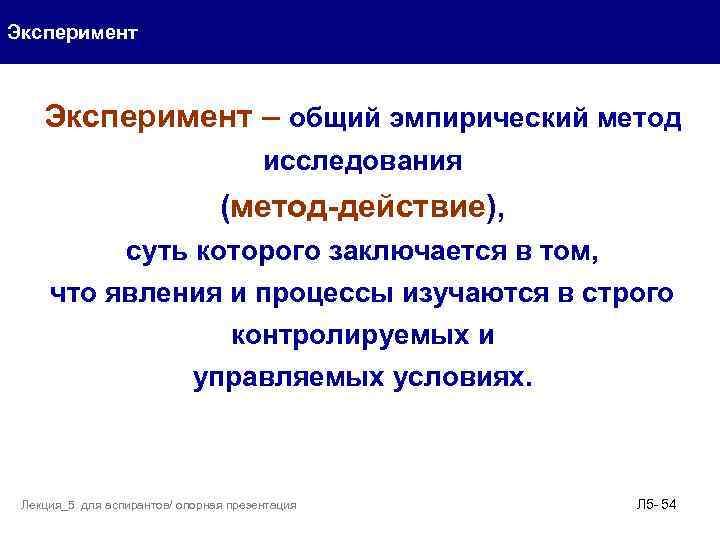 Эксперимент

Эксперимент – общий эмпирический метод исследования (метод-действие), суть которого заключается в том, что явления и процессы изучаются в строго контролируемых и управляемых условиях.

Лекция_5 для аспирантов/ опорная презентация

Л5- 54